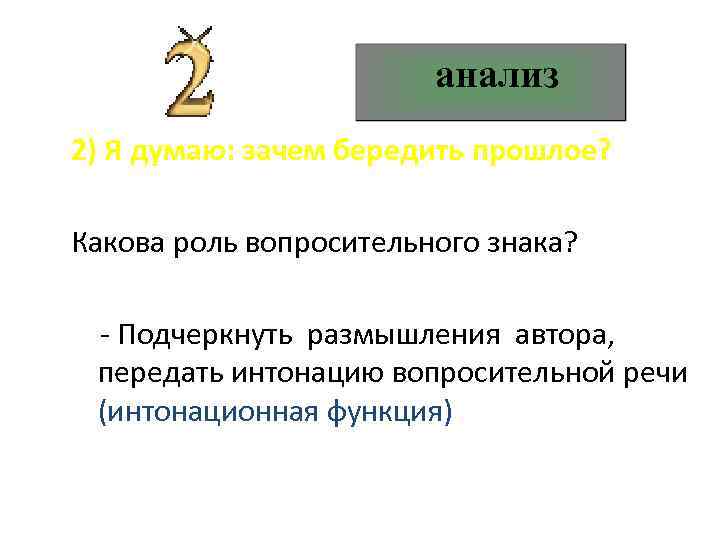 2

анализ

2) Я думаю: зачем бередить прошлое?

Какова роль вопросительного знака?

- Подчеркнуть размышления автора, передать интонацию вопросительной речи (интонационная функция)